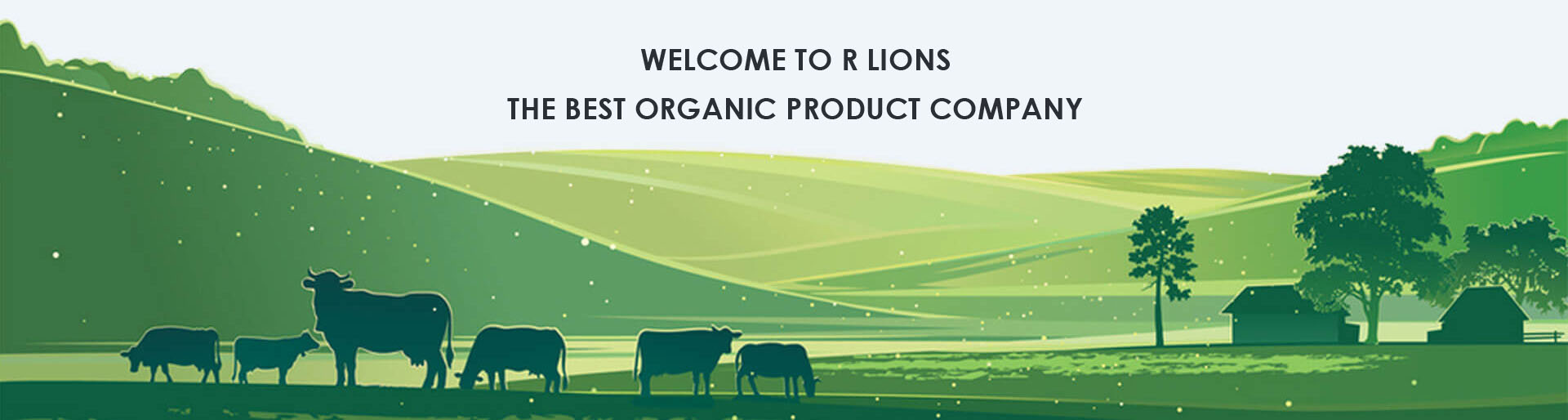 WELCOME TO R LIONS
THE BEST ORGANIC PRODUCT COMPANY